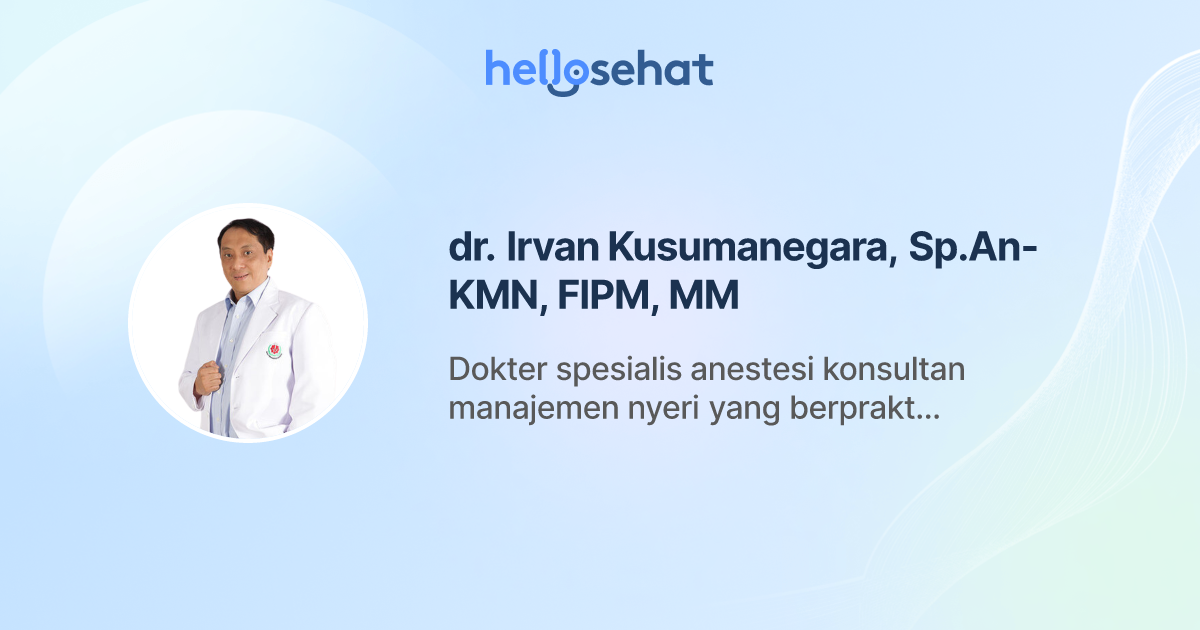 hellosehat

dr. Irvan Kusumanegara, Sp.An-KMN, FIPM, MM

Dokter spesialis anestesi konsultan manajemen nyeri yang berprakt...